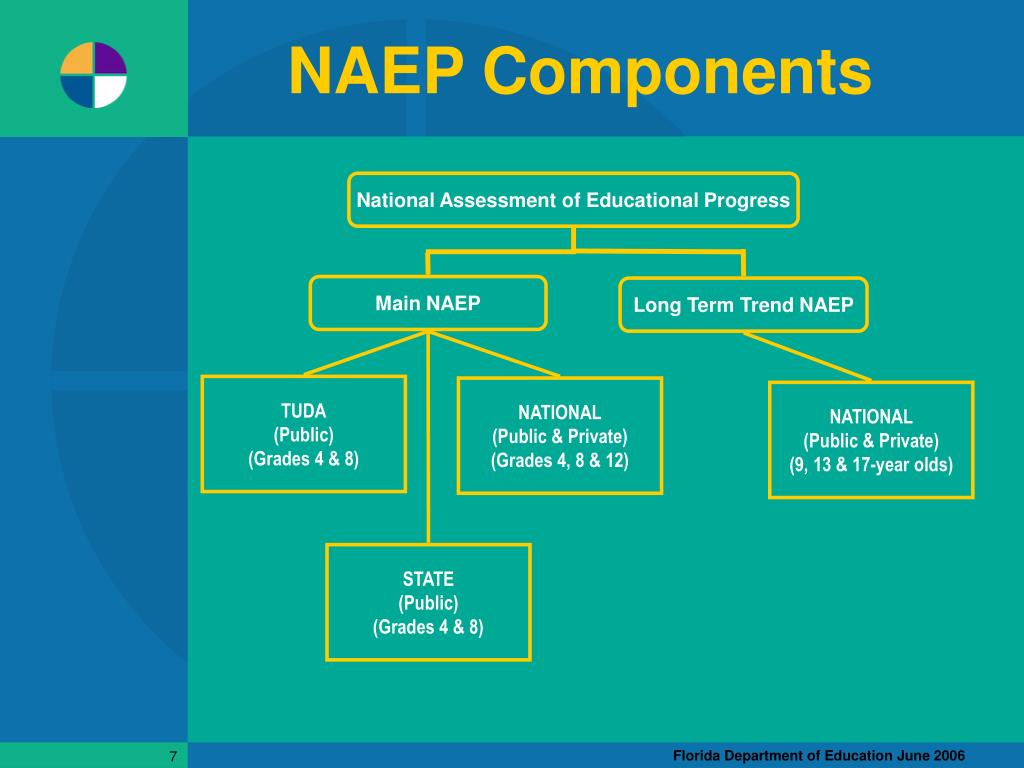 NAEP Components

National Assessment of Educational Progress

Main NAEP

Long Term Trend NAEP

TUDA
(Public)
(Grades 4 & 8)

NATIONAL
(Public & Private)
(Grades 4, 8 & 12)

NATIONAL
(Public & Private)
(9, 13 & 17-year olds)

STATE
(Public)
(Grades 4 & 8)

7

Florida Department of Education June 2006